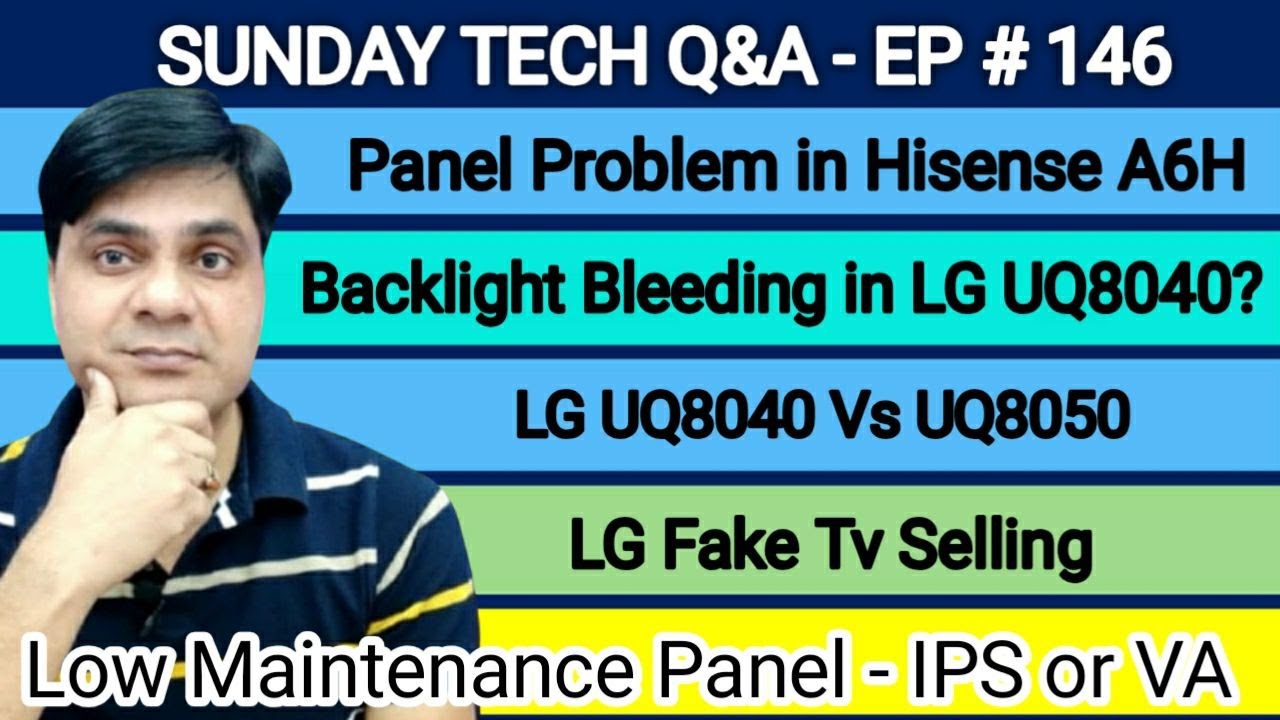 SUNDAY TECH Q&A - EP # 146

Panel Problem in Hisense A6H

Backlight Bleeding in LG UQ8040?

LG UQ8040 Vs UQ8050

LG Fake Tv Selling

Low Maintenance Panel - IPS or VA